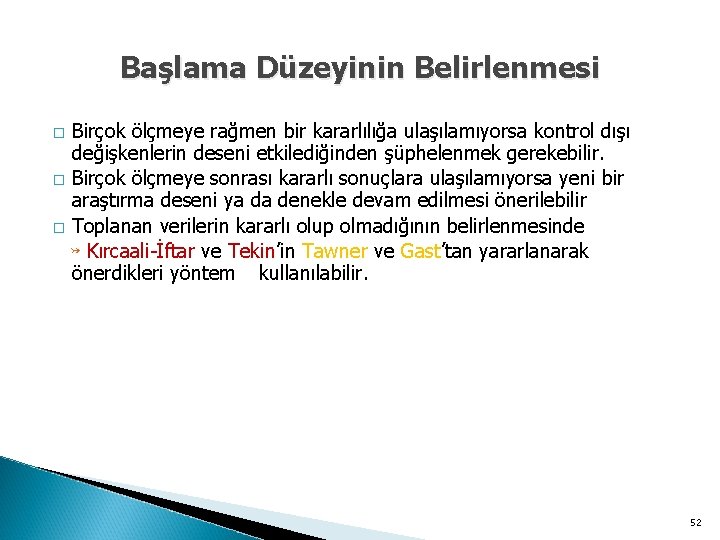 Başlama Düzeyinin Belirlenmesi

□ Birçok ölçmeye rağmen bir kararlılığa ulaşılamıyorsa kontrol dışı değişkenlerin deseni etkilediğinden şüphelenmek gerekebilir.

□ Birçok ölçmeye sonrası kararlı sonuçlara ulaşılamıyorsa yeni bir araştırma deseni ya da denekle devam edilmesi önerilebilir

□ Toplanan verilerin kararlı olup olmadığının belirlenmesinde

» Kırcaali-İftar ve Tekin'in Tawner ve Gast'tan yararlanarak önerdikleri yöntem kullanılabilir.

52